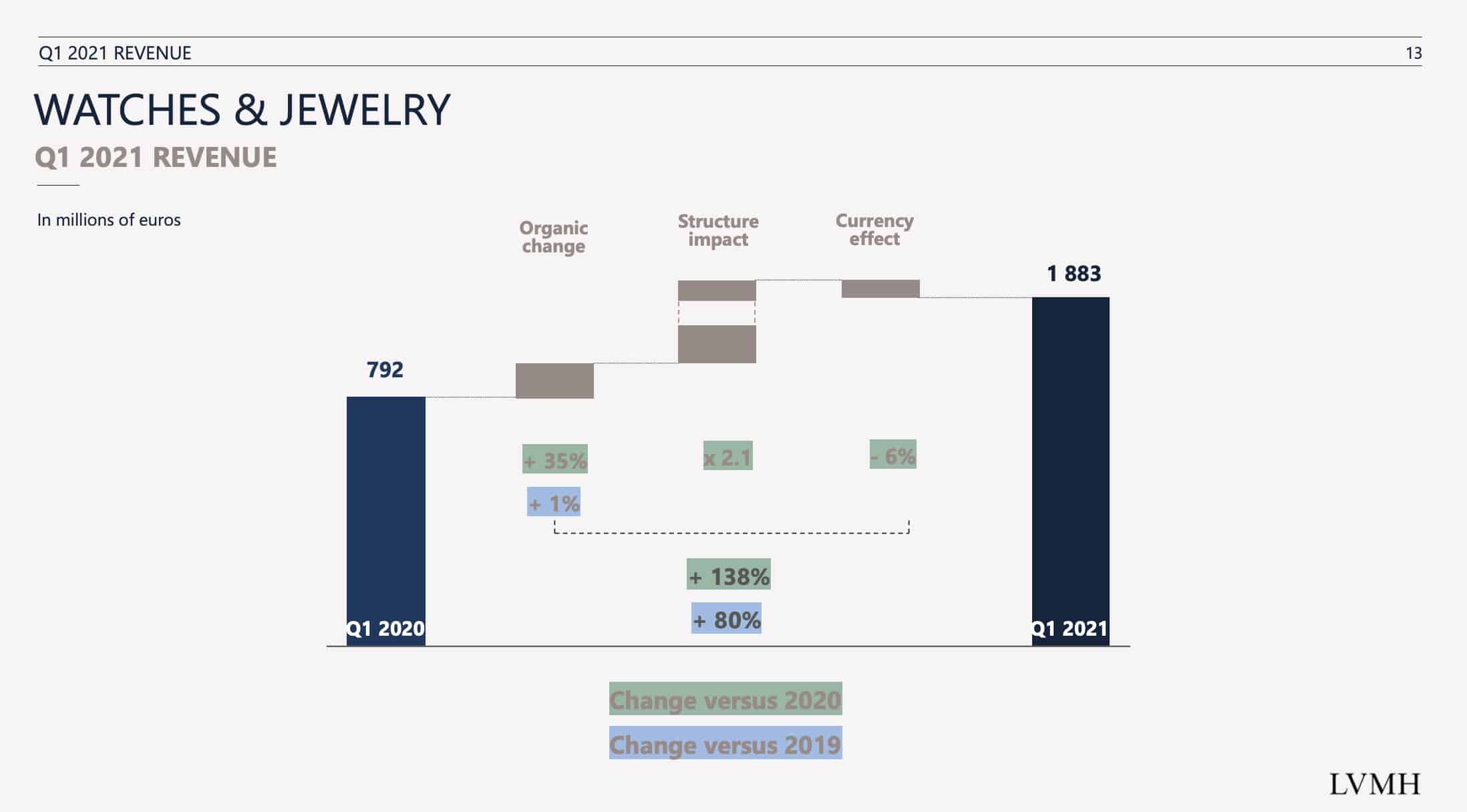 Q1 2021 REVENUE 13

WATCHES & JEWELRY

Q1 2021 REVENUE

In millions of euros

Organic change

Structure impact

Currency effect

792

1 883

+ 35%

+ 1%

x 2.1

- 6%

+ 138%

+ 80%

Q1 2020

Q1 2021

Change versus 2020

Change versus 2019

LVMH